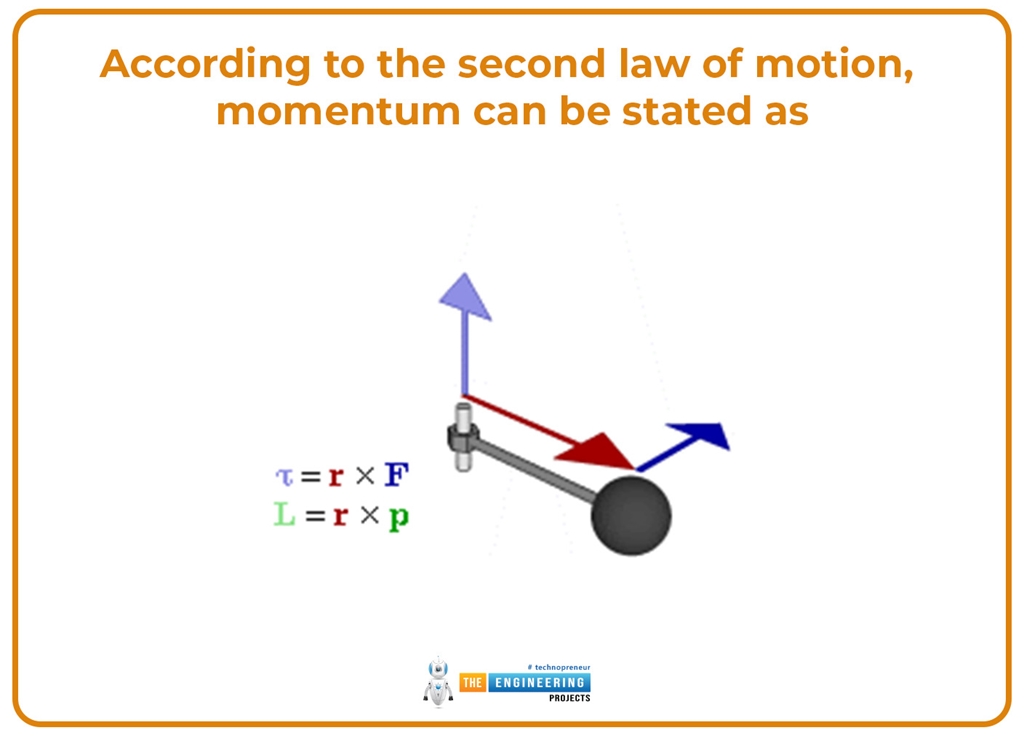 According to the second law of motion, momentum can be stated as

$\tau = \mathbf{r} \times \mathbf{F}$
$\mathbf{L} = \mathbf{r} \times \mathbf{p}$

# technopreneur
THE ENGINEERING
PROJECTS